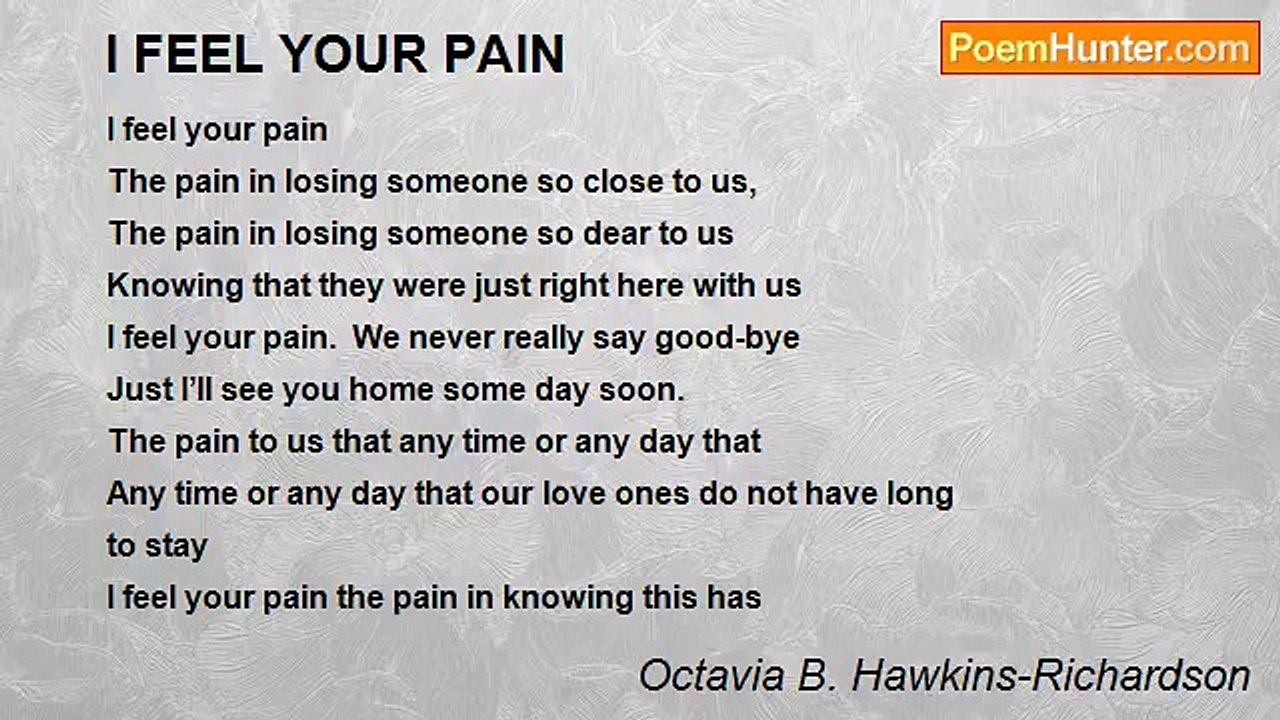 I FEEL YOUR PAIN

PoemHunter.com

I feel your pain
The pain in losing someone so close to us,
The pain in losing someone so dear to us
Knowing that they were just right here with us
I feel your pain. We never really say good-bye
Just I'll see you home some day soon.
The pain to us that any time or any day that
Any time or any day that our love ones do not have long to stay
I feel your pain the pain in knowing this has

Octavia B. Hawkins-Richardson